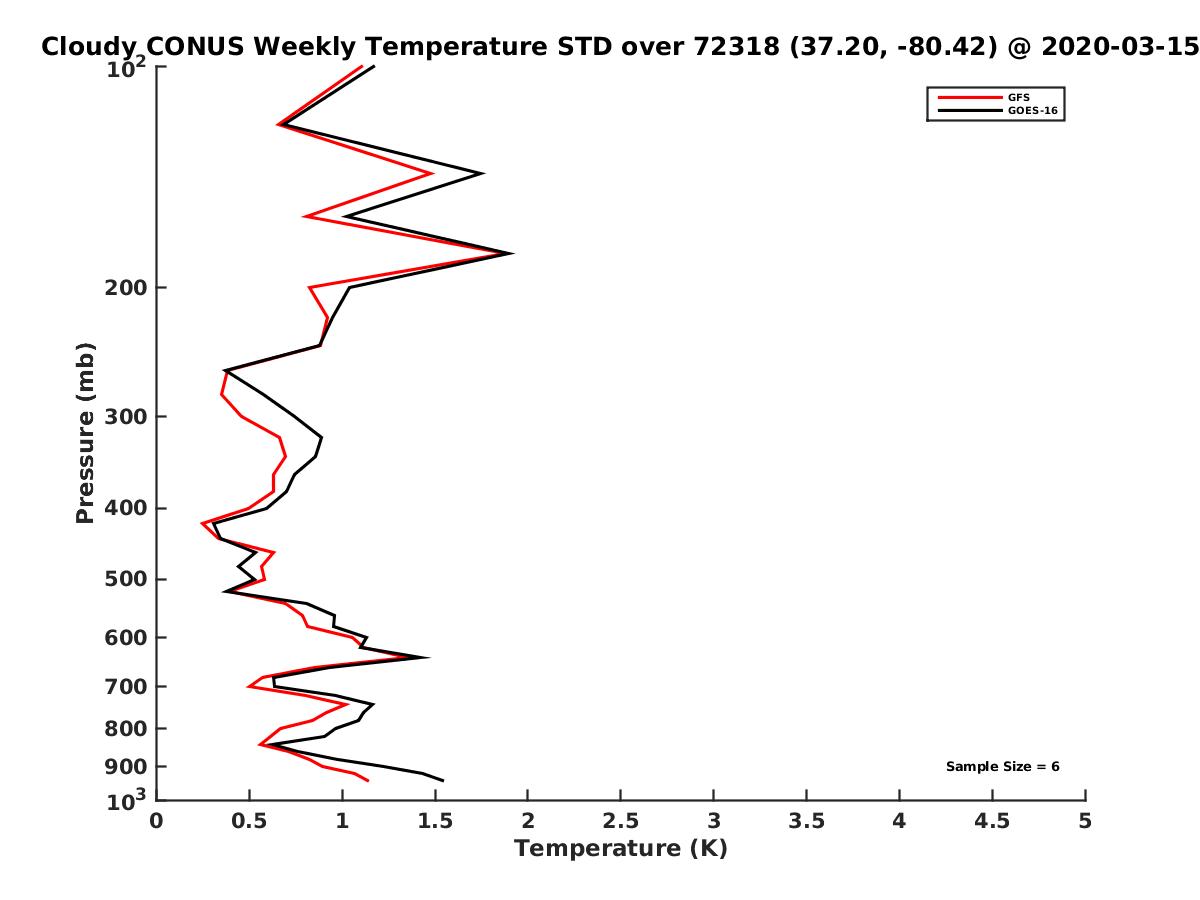 Cloudy CONUS Weekly Temperature STD over 72318 (37.20, -80.42) @ 2020-03-15

GFS
GOES-16

Pressure (mb)

$10^2$
200
300
400
500
600
700
800
900
$10^3$

Sample Size = 6

0
0.5
1
1.5
2
2.5
3
3.5
4
4.5
5

Temperature (K)